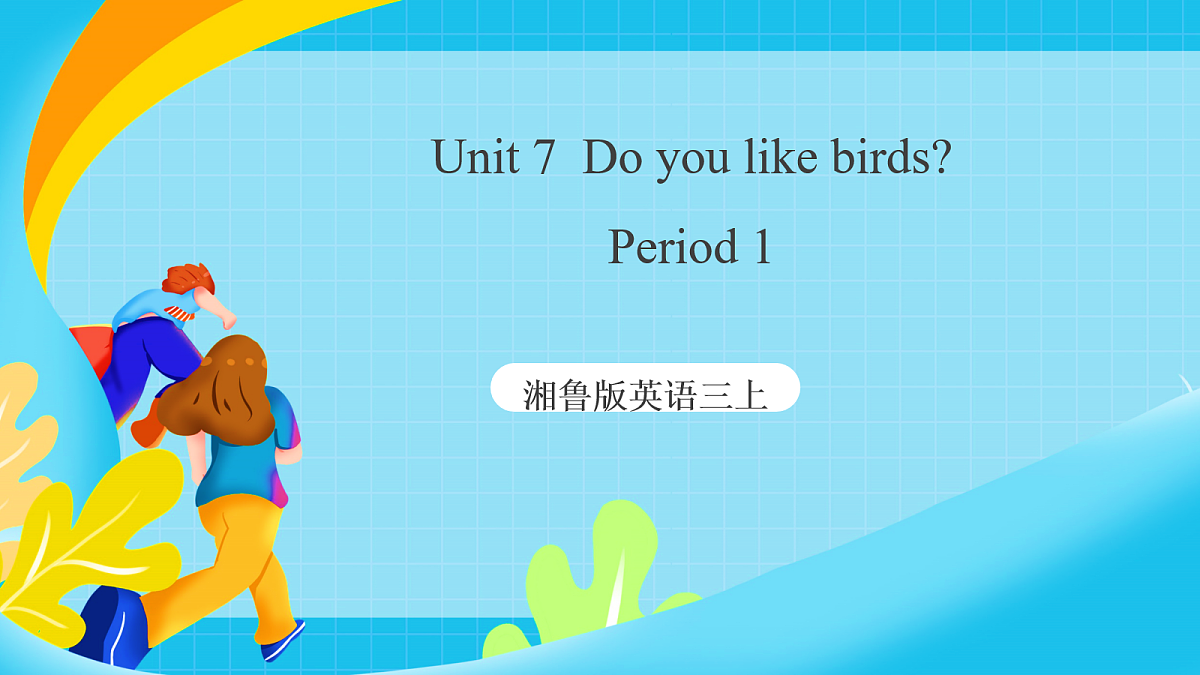 Unit 7 Do you like birds?

Period 1

湘鲁版英语三上